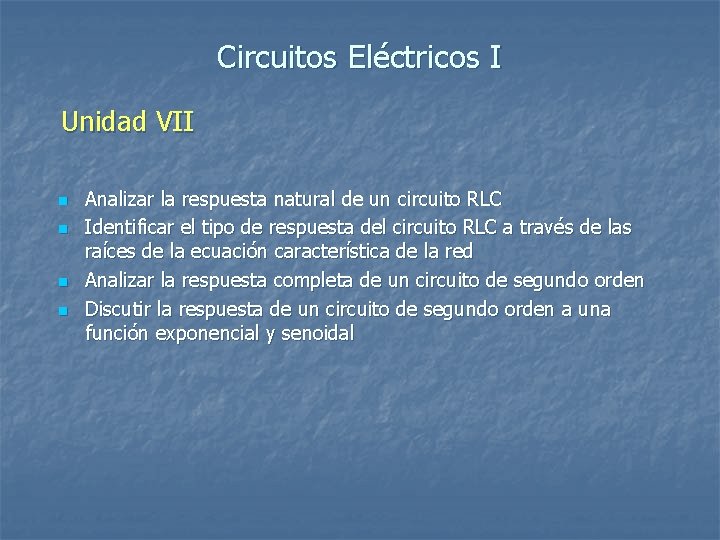 Circuitos Eléctricos I

Unidad VII

- Analizar la respuesta natural de un circuito RLC
- Identificar el tipo de respuesta del circuito RLC a través de las raíces de la ecuación característica de la red
- Analizar la respuesta completa de un circuito de segundo orden
- Discutir la respuesta de un circuito de segundo orden a una función exponencial y senoidal